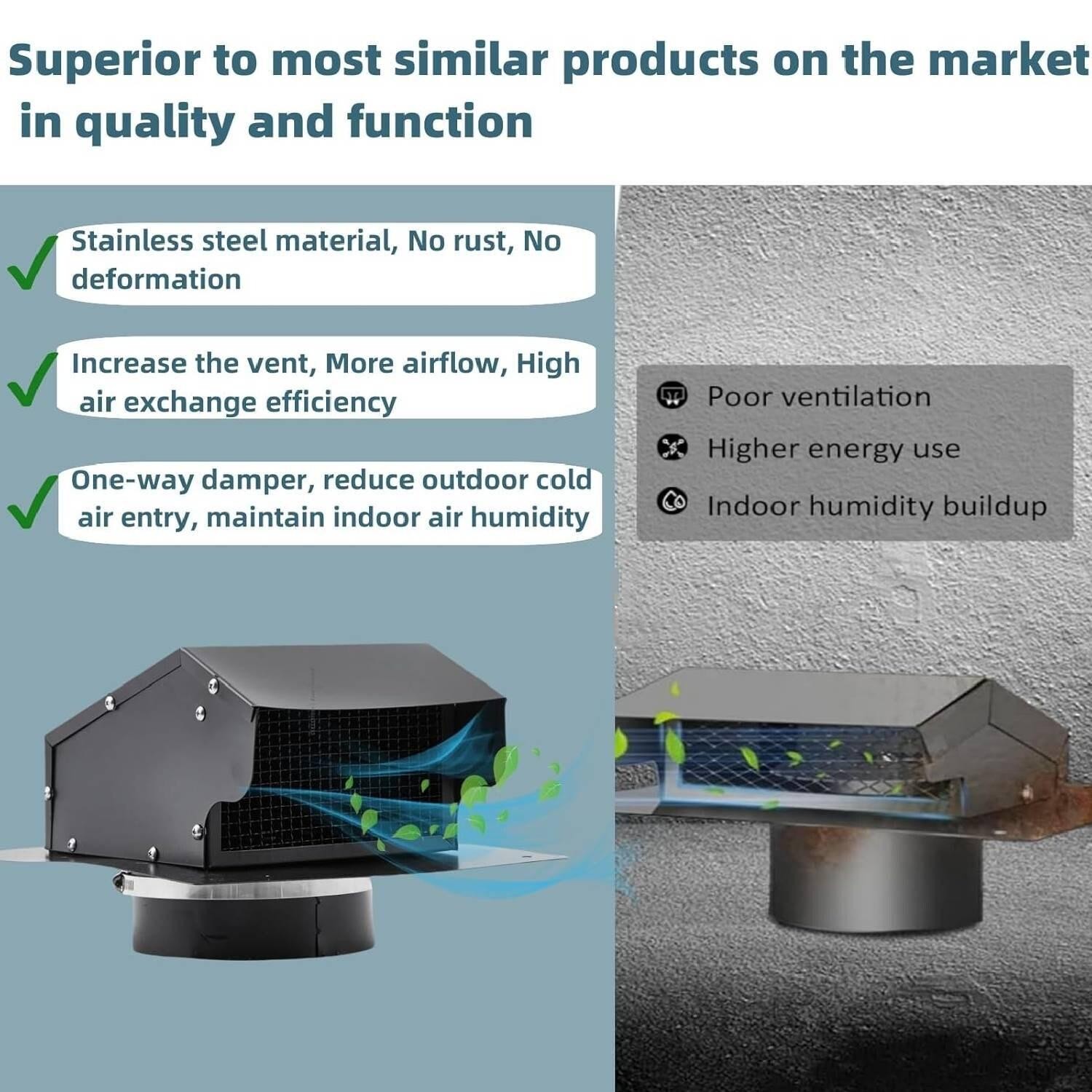 Superior to most similar products on the market in quality and function

Stainless steel material, No rust, No deformation

Increase the vent, More airflow, High air exchange efficiency

One-way damper, reduce outdoor cold air entry, maintain indoor air humidity

Poor ventilation

Higher energy use

Indoor humidity buildup